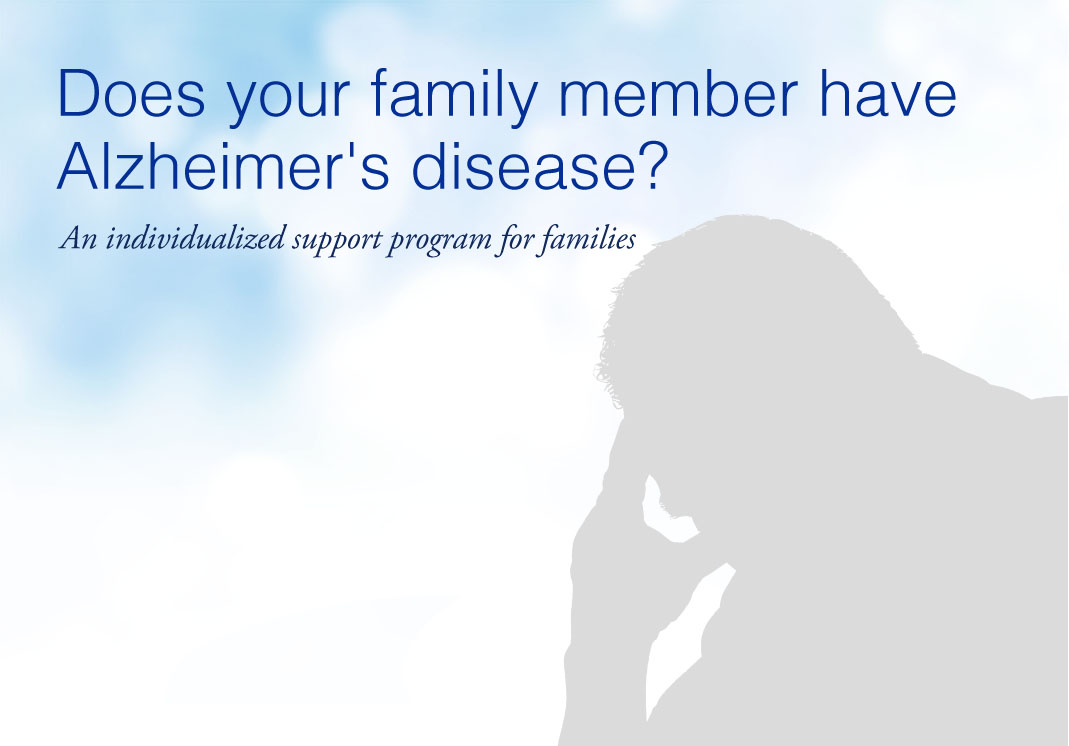 Does your family member have Alzheimer's disease?

An individualized support program for families